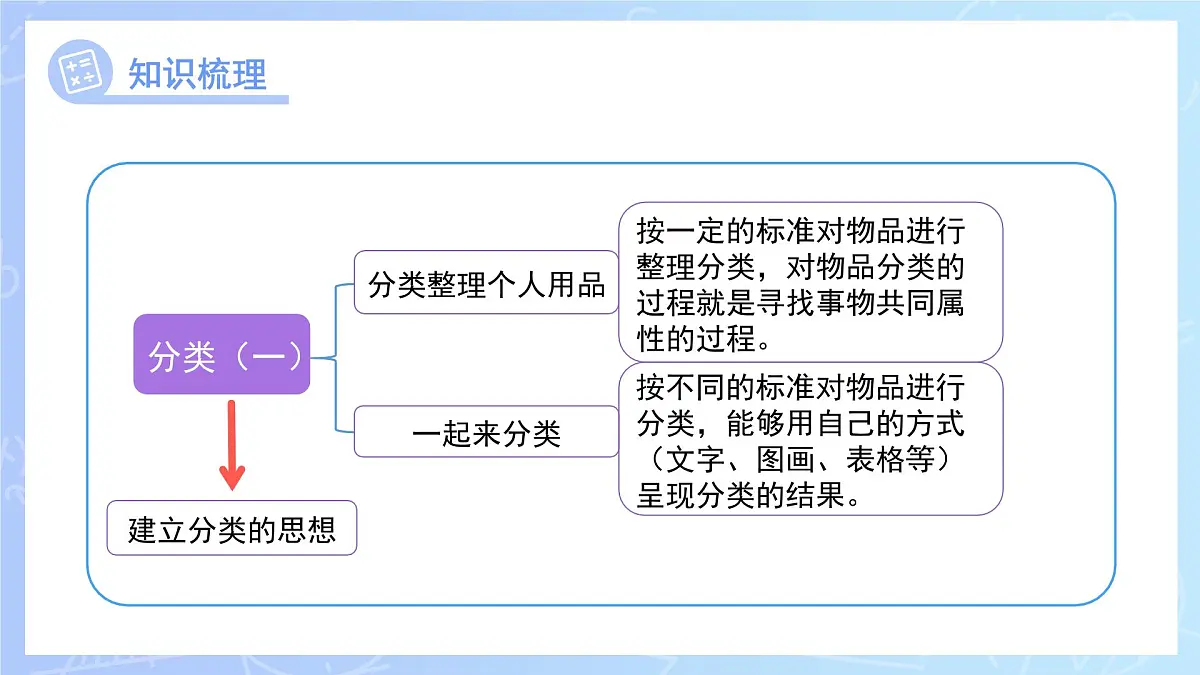 知识梳理

分类（一）

分类整理个人用品

按一定的标准对物品进行整理分类，对物品分类的过程就是寻找事物共同属性的过程。

一起来分类

按不同的标准对物品进行分类，能够用自己的方式（文字、图画、表格等）呈现分类的结果。

建立分类的思想